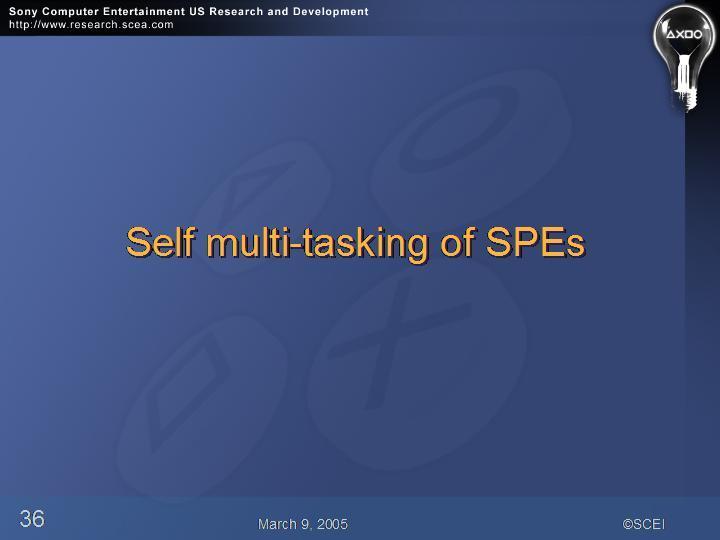 Sony Computer Entertainment US Research and Development
http://www.research.scea.com

Self multi-tasking of SPEs

36

March 9, 2005

©SCEI